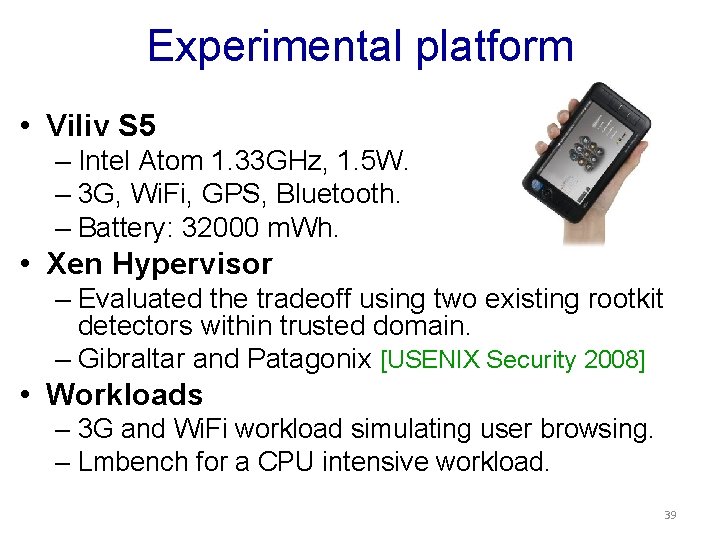 Experimental platform

• Viliv S5
– Intel Atom 1.33GHz, 1.5W.
– 3G, WiFi, GPS, Bluetooth.
– Battery: 32000 mWh.
• Xen Hypervisor
– Evaluated the tradeoff using two existing rootkit detectors within trusted domain.
– Gibraltar and Patagonix [USENIX Security 2008]
• Workloads
– 3G and WiFi workload simulating user browsing.
– Lmbench for a CPU intensive workload.

39